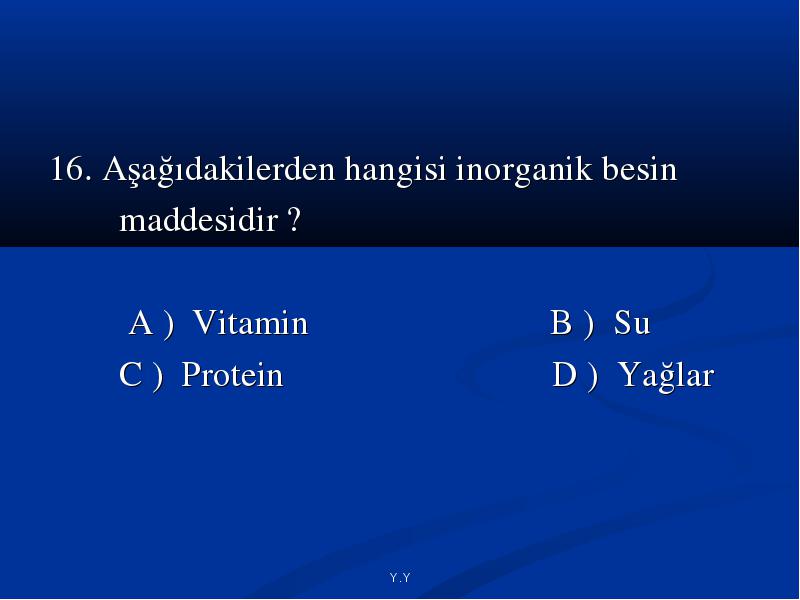 16. Aşağıdakilerden hangisi inorganik besin maddesidir ?

A ) Vitamin
B ) Su
C ) Protein
D ) Yağlar

Y.Y